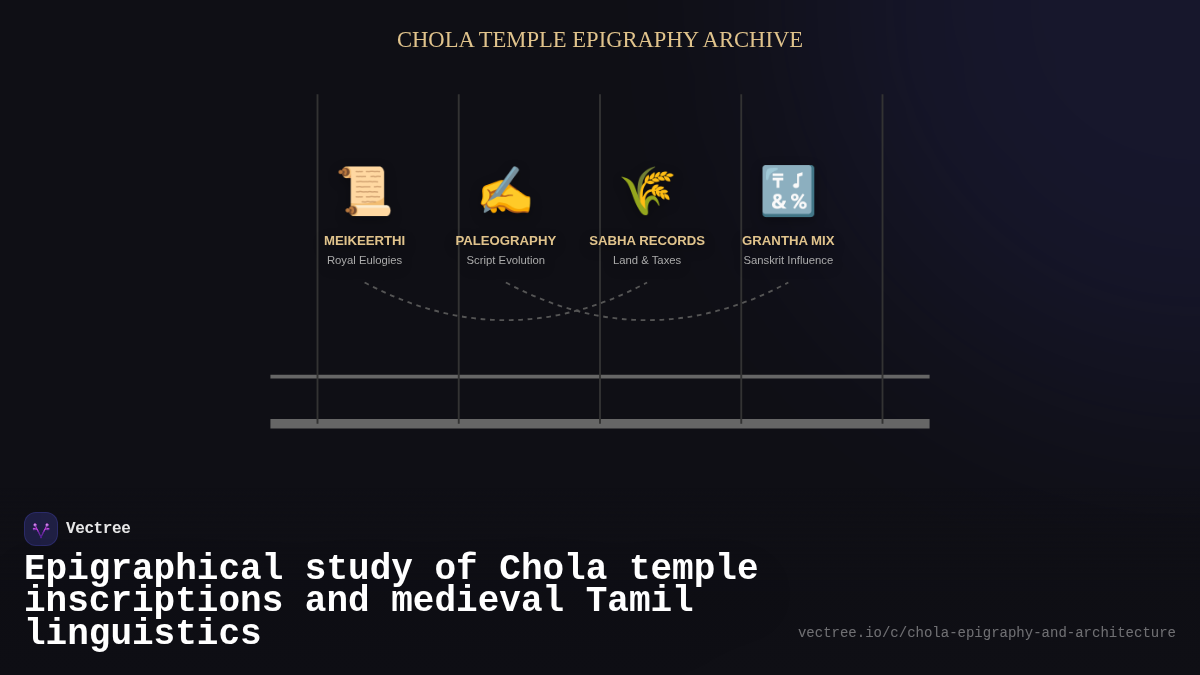 CHOLA TEMPLE EPIGRAPHY ARCHIVE

MEIKEERTHI
Royal Eulogies

PALEOGRAPHY
Script Evolution

SABHA RECORDS
Land & Taxes

GRANTHA MIX
Sanskrit Influence

Vectree

Epigraphical study of Chola temple inscriptions and medieval Tamil linguistics

vectree.io/c/chola-epigraphy-and-architecture